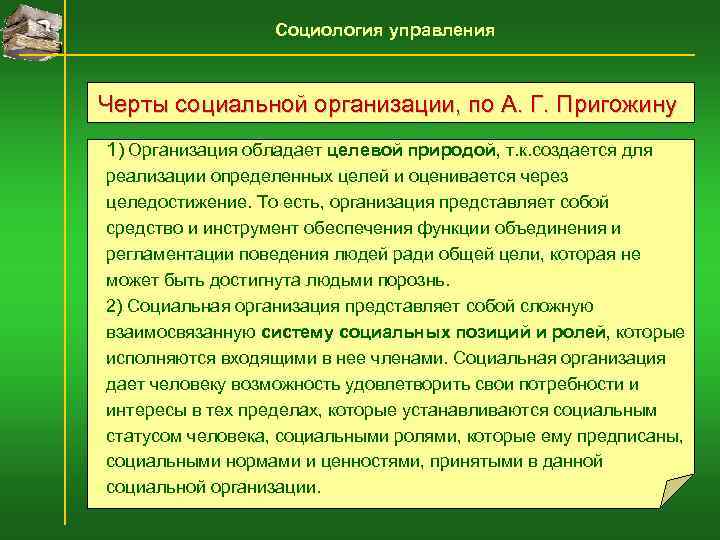 Социология управления

Черты социальной организации, по А. Г. Пригожину

1) Организация обладает целевой природой, т.к.создается для реализации определенных целей и оценивается через целедостижение. То есть, организация представляет собой средство и инструмент обеспечения функции объединения и регламентации поведения людей ради общей цели, которая не может быть достигнута людьми порознь.
2) Социальная организация представляет собой сложную взаимосвязанную систему социальных позиций и ролей, которые исполняются входящими в нее членами. Социальная организация дает человеку возможность удовлетворить свои потребности и интересы в тех пределах, которые устанавливаются социальным статусом человека, социальными ролями, которые ему предписаны, социальными нормами и ценностями, принятыми в данной социальной организации.